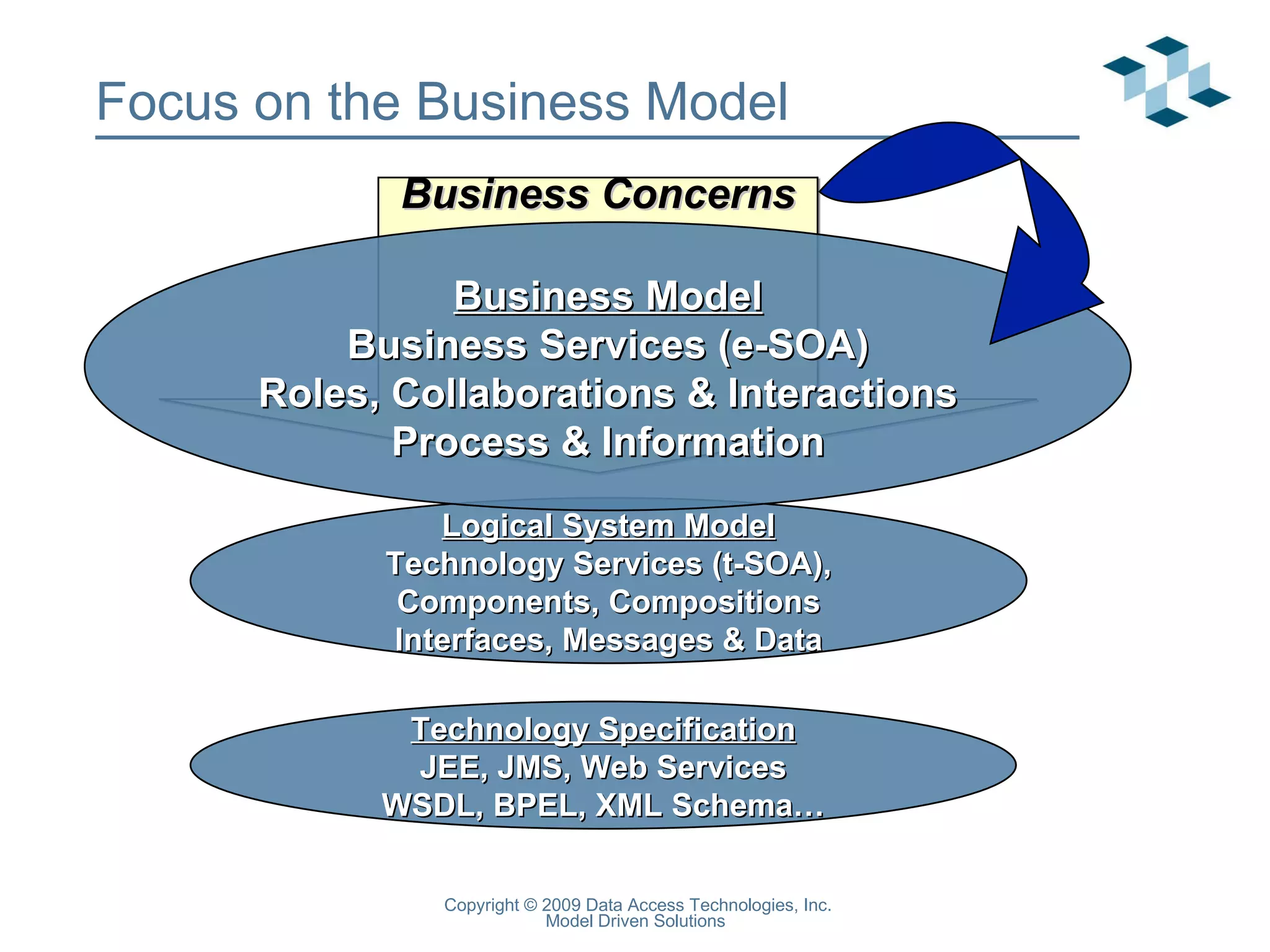 Focus on the Business Model

Business Concerns

Business Model
Business Services (e-SOA)
Roles, Collaborations & Interactions
Process & Information

Logical System Model
Technology Services (t-SOA),
Components, Compositions
Interfaces, Messages & Data

Technology Specification
JEE, JMS, Web Services
WSDL, BPEL, XML Schema…

Copyright © 2009 Data Access Technologies, Inc.
Model Driven Solutions